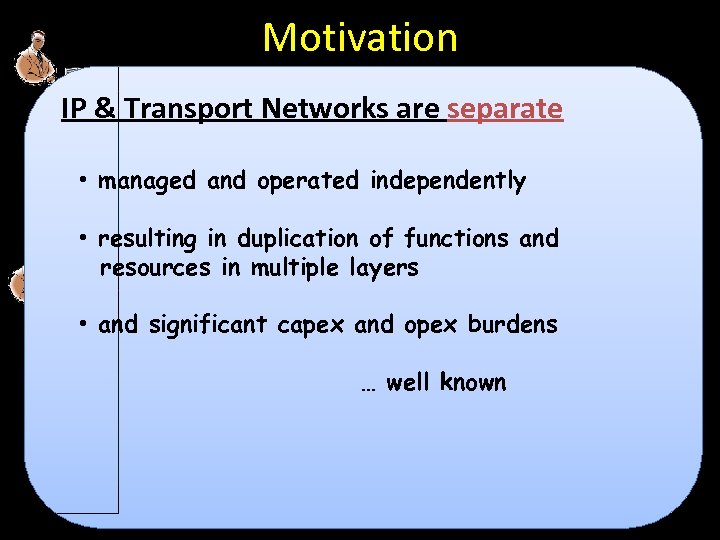 Motivation

IP & Transport Networks are separate

• managed and operated independently

• resulting in duplication of functions and resources in multiple layers

• and significant capex and opex burdens

… well known